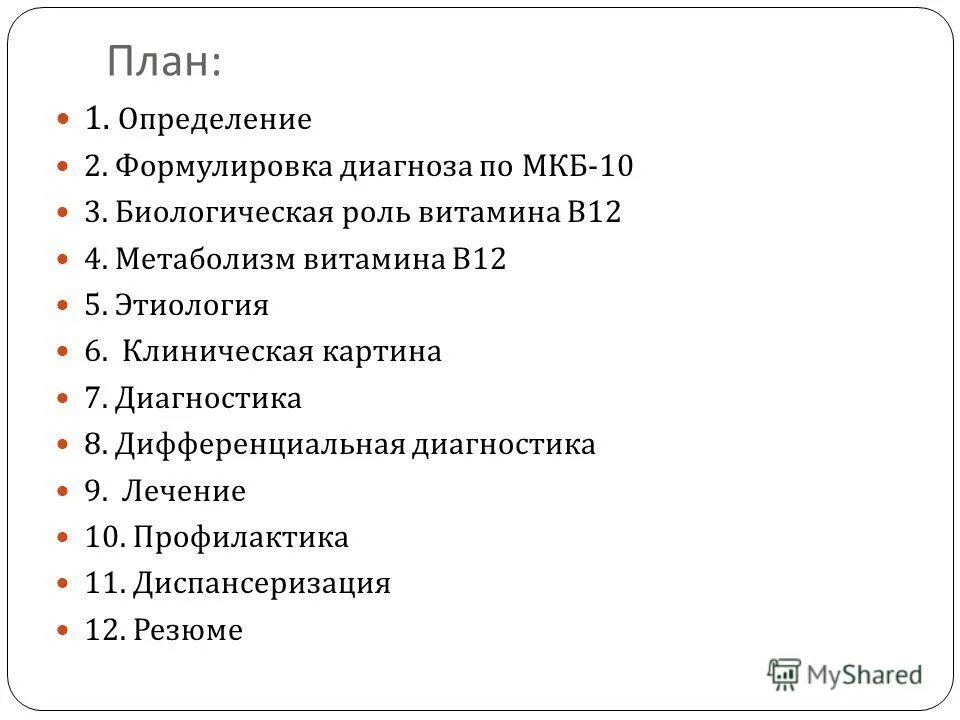 План:

1. Определение
2. Формулировка диагноза по МКБ-10
3. Биологическая роль витамина В12
4. Метаболизм витамина В12
5. Этиология
6. Клиническая картина
7. Диагностика
8. Дифференциальная диагностика
9. Лечение
10. Профилактика
11. Диспансеризация
12. Резюме

MyShared